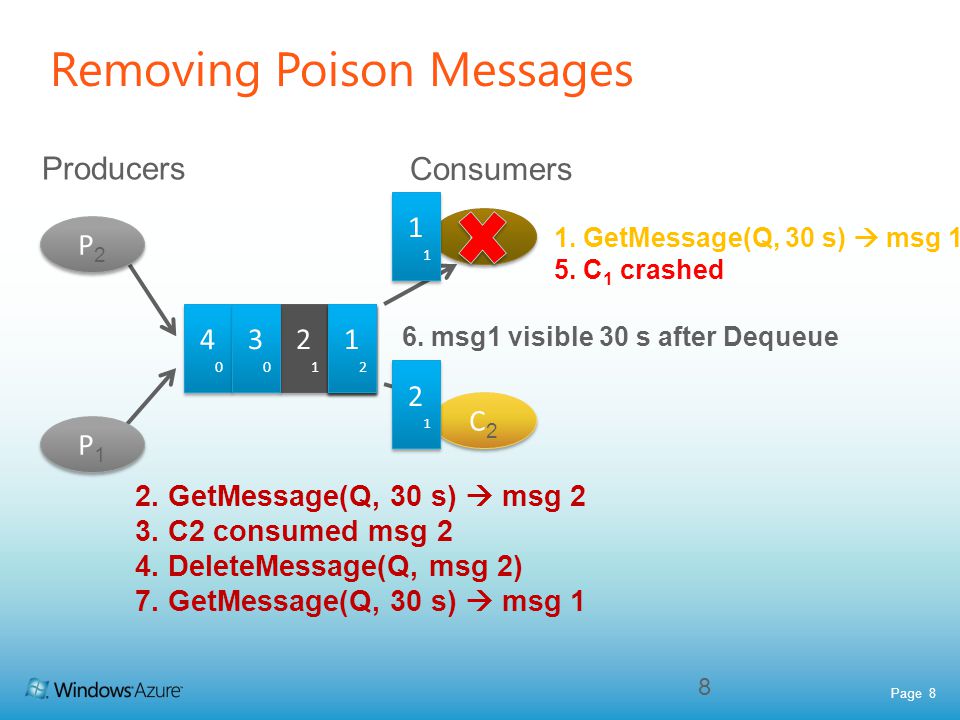 Removing Poison Messages

Producers

Consumers

$P_2$

$P_1$

4
0

3
0

2
1

1
2

1
1

2
1

$C_2$

1. GetMessage(Q, 30 s) → msg 1
5. $C_1$ crashed

6. msg1 visible 30 s after Dequeue

2. GetMessage(Q, 30 s) → msg 2
3. C2 consumed msg 2
4. DeleteMessage(Q, msg 2)
7. GetMessage(Q, 30 s) → msg 1

Windows Azure

8

Page 8